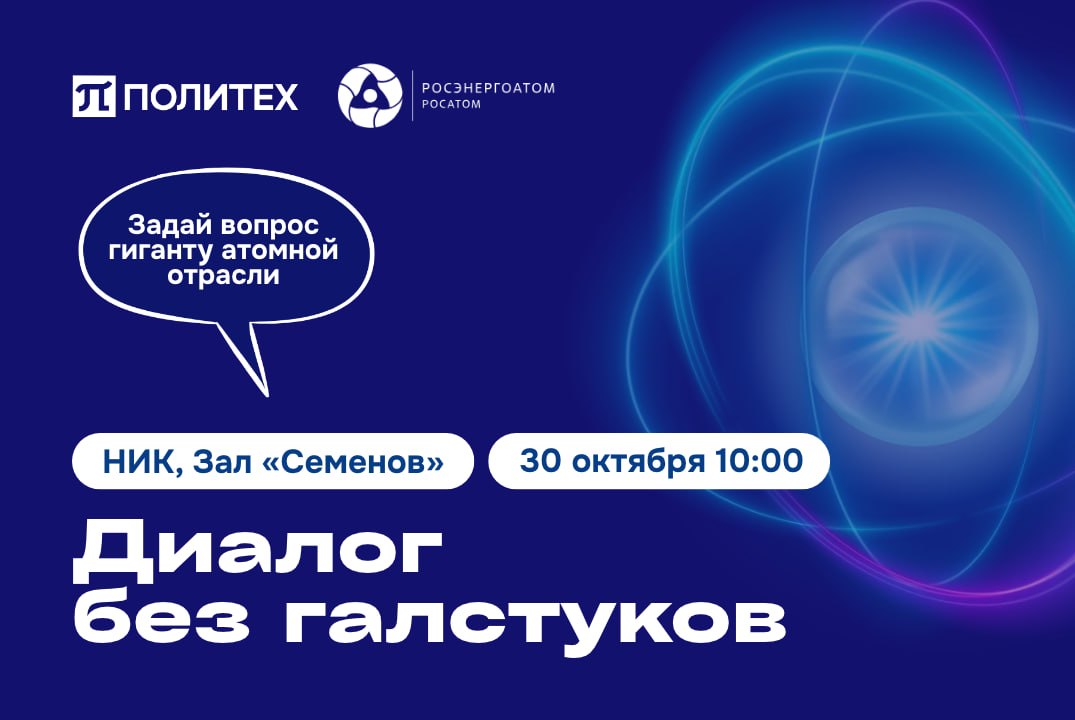 ПОЛИТЕХ

РОСЭНЕРГОАТОМ
РОСАТОМ

Задай вопрос гиганту атомной отрасли

НИК, Зал «Семенов»

30 октября 10:00

Диалог без галстуков